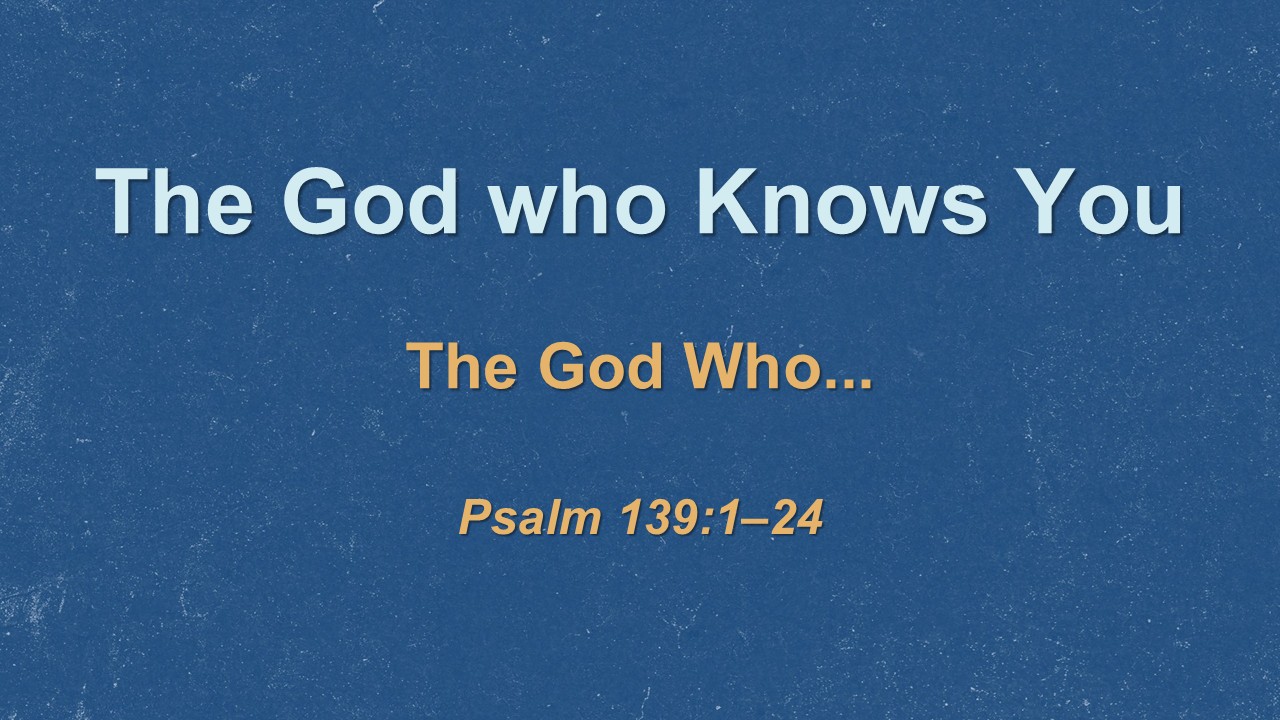 The God who Knows You

The God Who...

Psalm 139:1–24